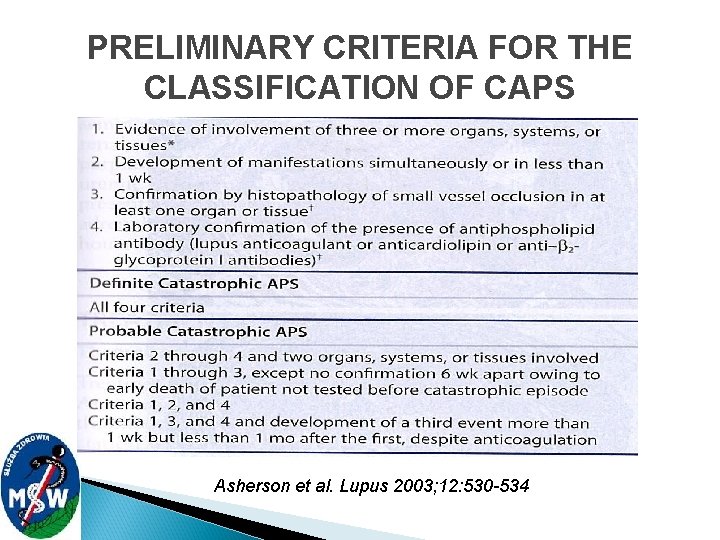 PRELIMINARY CRITERIA FOR THE CLASSIFICATION OF CAPS

1. Evidence of involvement of three or more organs, systems, or tissues*
2. Development of manifestations simultaneously or in less than 1 wk
3. Confirmation by histopathology of small vessel occlusion in at least one organ or tissue†
4. Laboratory confirmation of the presence of antiphospholipid antibody (lupus anticoagulant or anticardiolipin or anti–$\beta_2$-glycoprotein I antibodies)†

Definite Catastrophic APS

All four criteria

Probable Catastrophic APS

Criteria 2 through 4 and two organs, systems, or tissues involved
Criteria 1 through 3, except no confirmation 6 wk apart owing to early death of patient not tested before catastrophic episode
Criteria 1, 2, and 4
Criteria 1, 3, and 4 and development of a third event more than 1 wk but less than 1 mo after the first, despite anticoagulation

SŁUŻBA ZDROWIA
MSW

Asherson et al. Lupus 2003;12:530-534